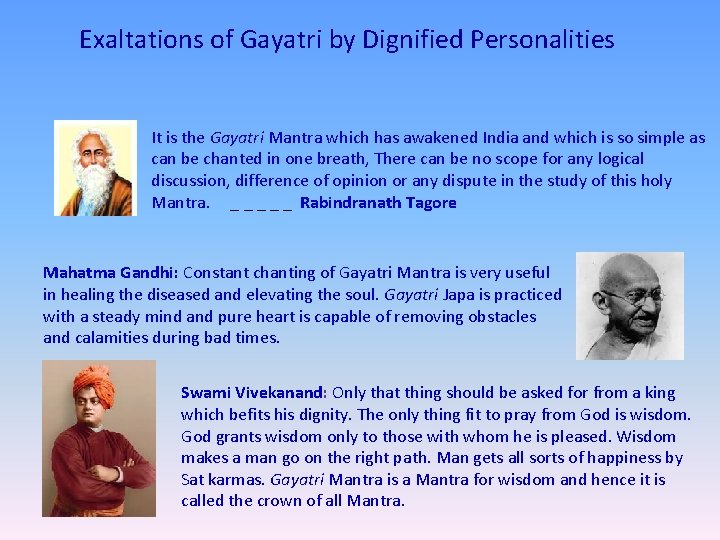 Exaltations of Gayatri by Dignified Personalities

It is the Gayatri Mantra which has awakened India and which is so simple as can be chanted in one breath, There can be no scope for any logical discussion, difference of opinion or any dispute in the study of this holy Mantra. _ _ _ _ _ Rabindranath Tagore

Mahatma Gandhi: Constant chanting of Gayatri Mantra is very useful in healing the diseased and elevating the soul. Gayatri Japa is practiced with a steady mind and pure heart is capable of removing obstacles and calamities during bad times.

Swami Vivekanand: Only that thing should be asked for from a king which befits his dignity. The only thing fit to pray from God is wisdom. God grants wisdom only to those with whom he is pleased. Wisdom makes a man go on the right path. Man gets all sorts of happiness by Sat karmas. Gayatri Mantra is a Mantra for wisdom and hence it is called the crown of all Mantra.